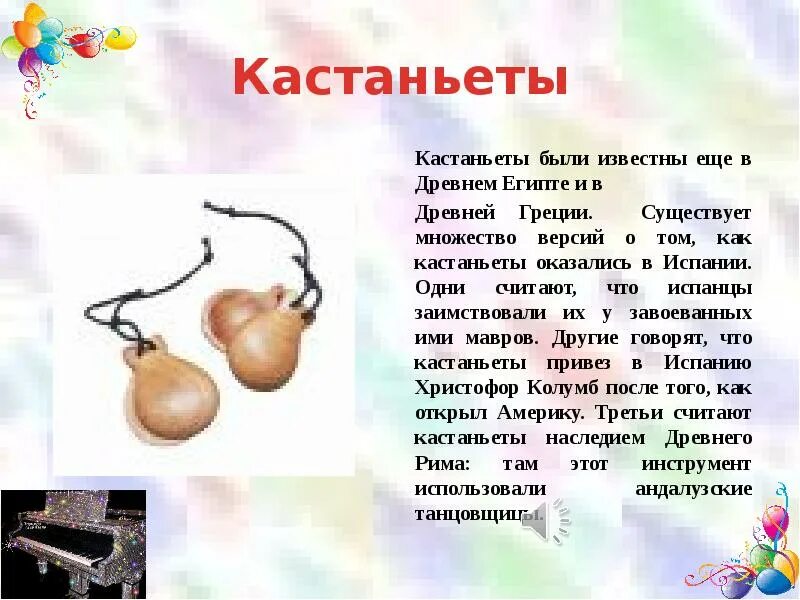 Кастаньеты

Кастаньеты были известны еще в Древнем Египте и в

Древней Греции. Существует множество версий о том, как кастаньеты оказались в Испании. Одни считают, что испанцы заимствовали их у завоеванных ими мавров. Другие говорят, что кастаньеты привез в Испанию Христофор Колумб после того, как открыл Америку. Третьи считают кастаньеты наследием Древнего Рима: там этот инструмент использовали андалузские танцовщицы.